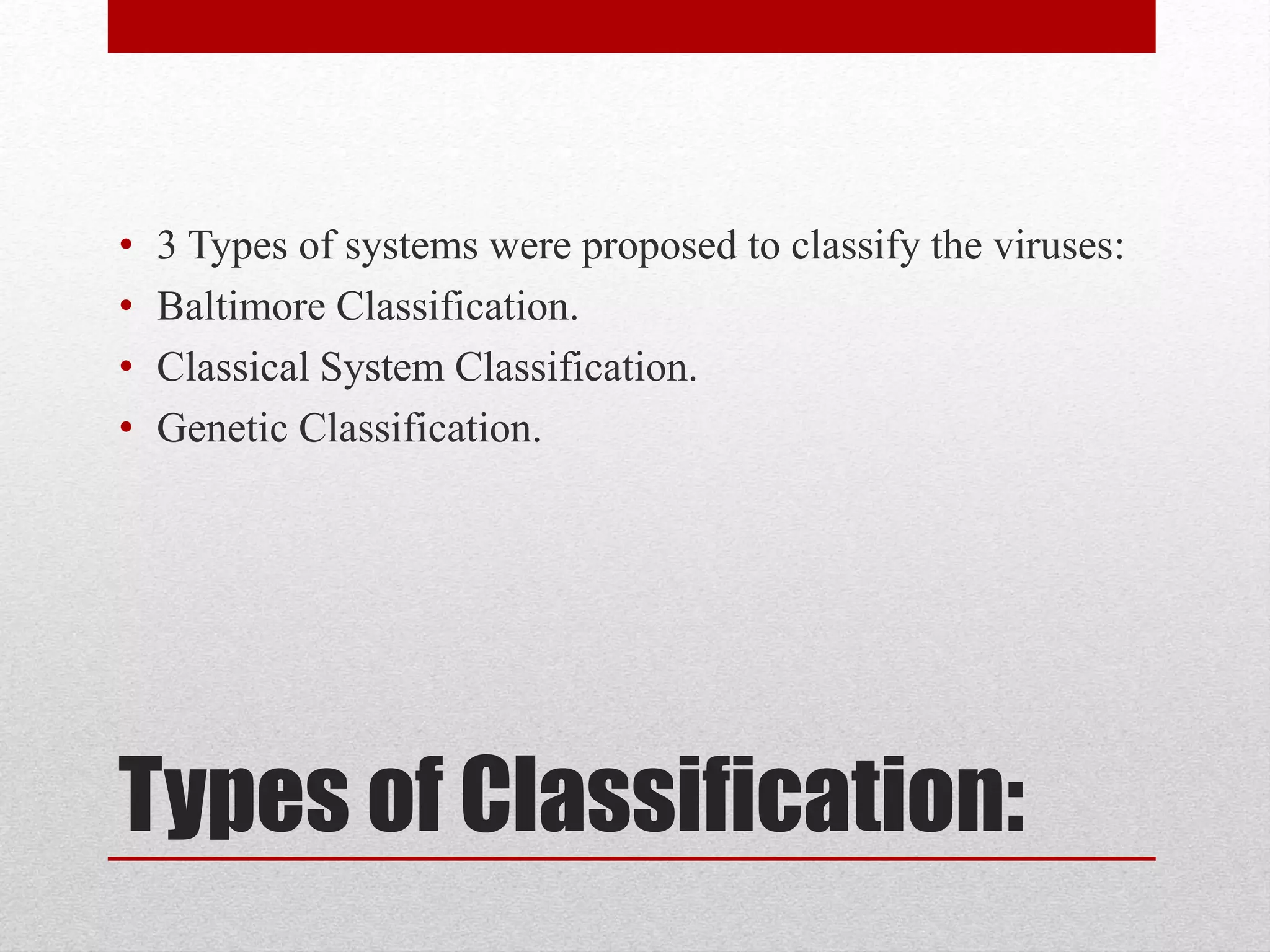 • 3 Types of systems were proposed to classify the viruses:
• Baltimore Classification.
• Classical System Classification.
• Genetic Classification.

Types of Classification: